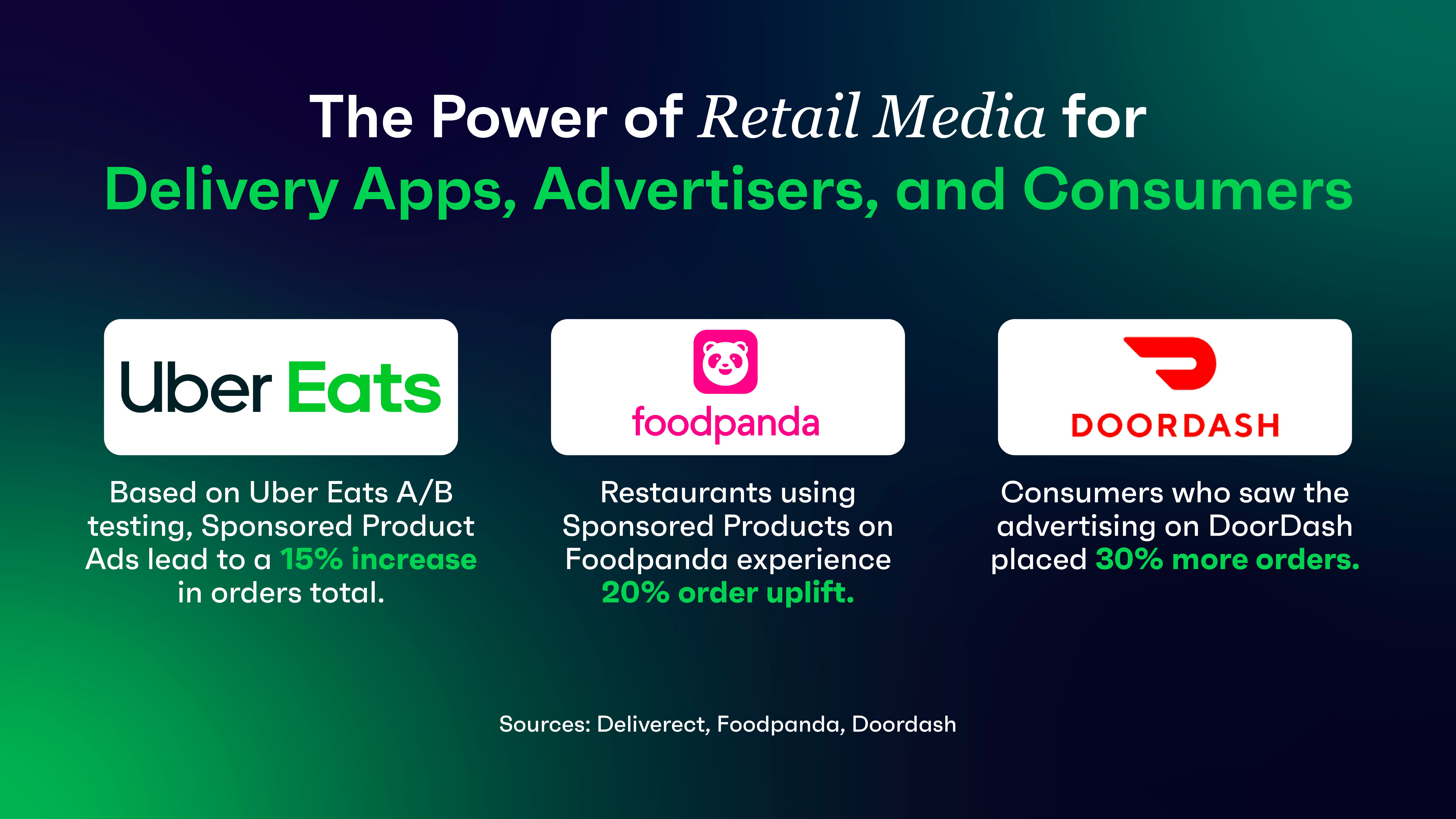 The Power of Retail Media for
Delivery Apps, Advertisers, and Consumers

Uber Eats

Based on Uber Eats A/B testing, Sponsored Product Ads lead to a 15% increase in orders total.

foodpanda

Restaurants using Sponsored Products on Foodpanda experience 20% order uplift.

DOORDASH

Consumers who saw the advertising on DoorDash placed 30% more orders.

Sources: Deliverect, Foodpanda, Doordash